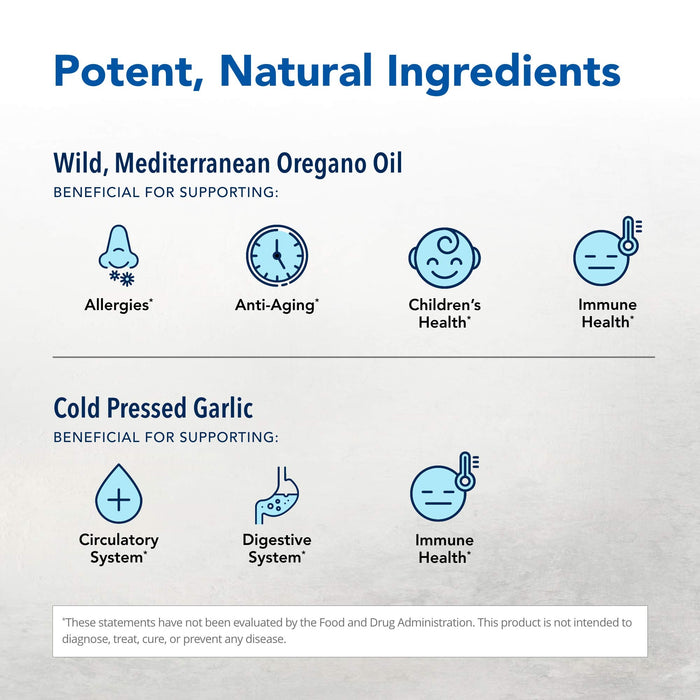 Potent, Natural Ingredients

Wild, Mediterranean Oregano Oil
BENEFICIAL FOR SUPPORTING:

Allergies*

Anti-Aging*

Children's Health*

Immune Health*

Cold Pressed Garlic
BENEFICIAL FOR SUPPORTING:

Circulatory System*

Digestive System*

Immune Health*

*These statements have not been evaluated by the Food and Drug Administration. This product is not intended to diagnose, treat, cure, or prevent any disease.